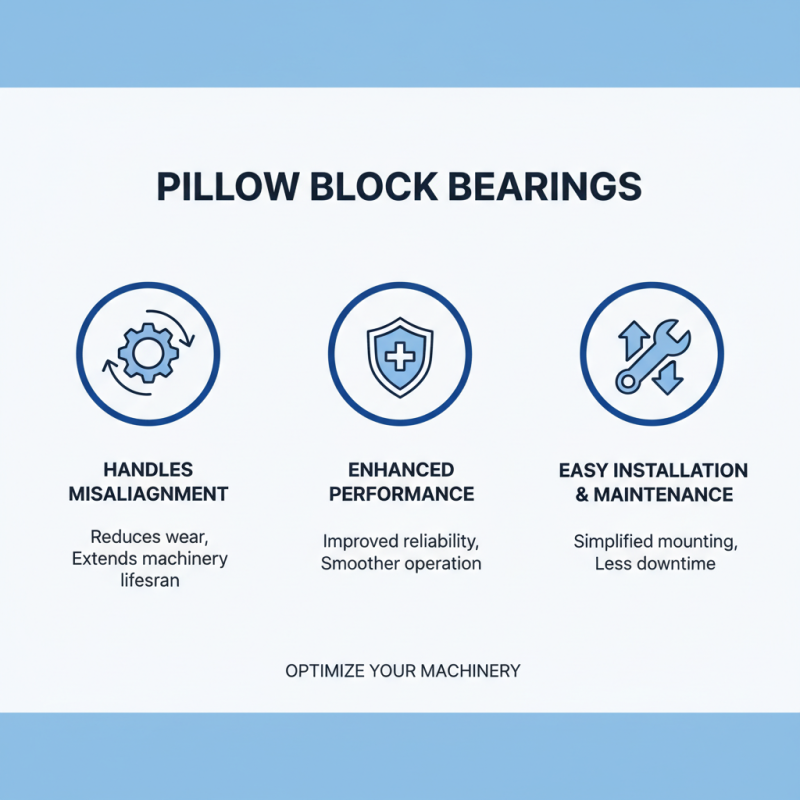 PILLOW BLOCK BEARINGS

HANDLES MISALIAGNMENT

Reduces wear, Extends machinery lifesran

ENHANCED PERFORMANCE

Improved reliability, Smoother operation

EASY INSTALLATION & MAINTENANCE

Simplified mounting, Less downtime

OPTIMIZE YOUR MACHINERY